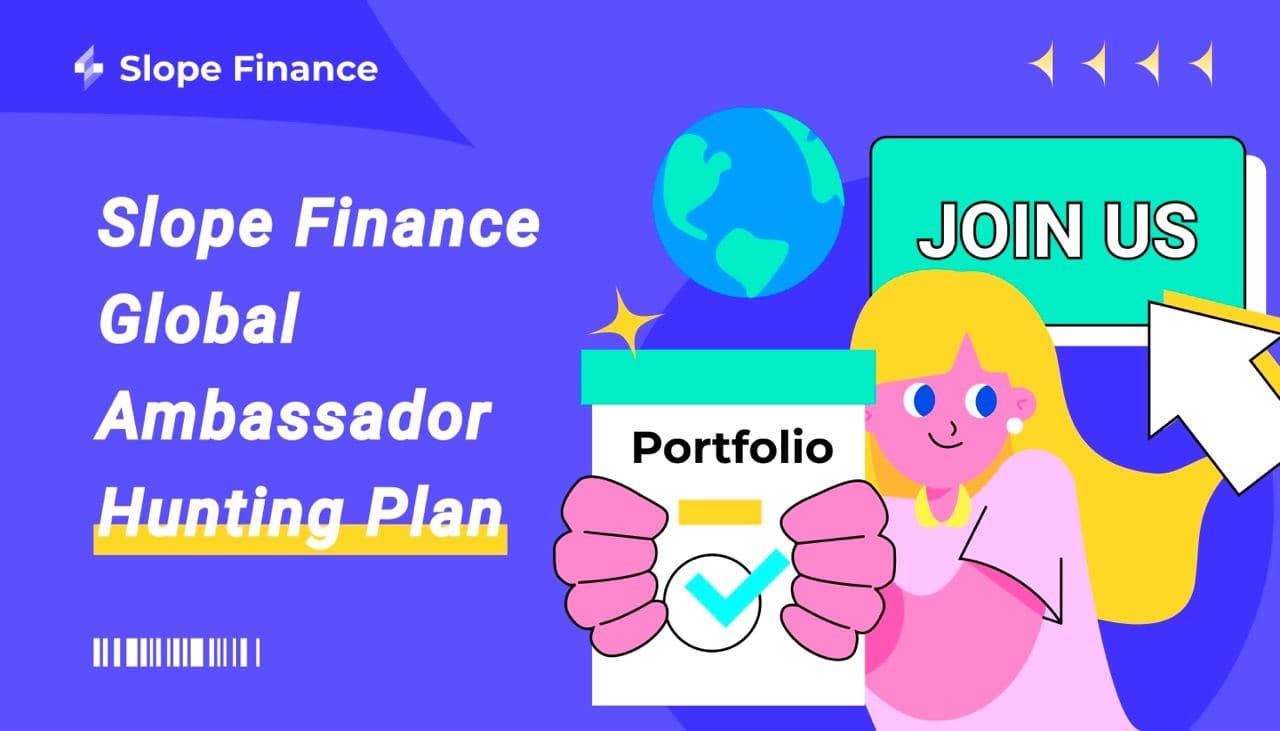 Slope Finance

Slope Finance Global Ambassador Hunting Plan

JOIN US

Portfolio